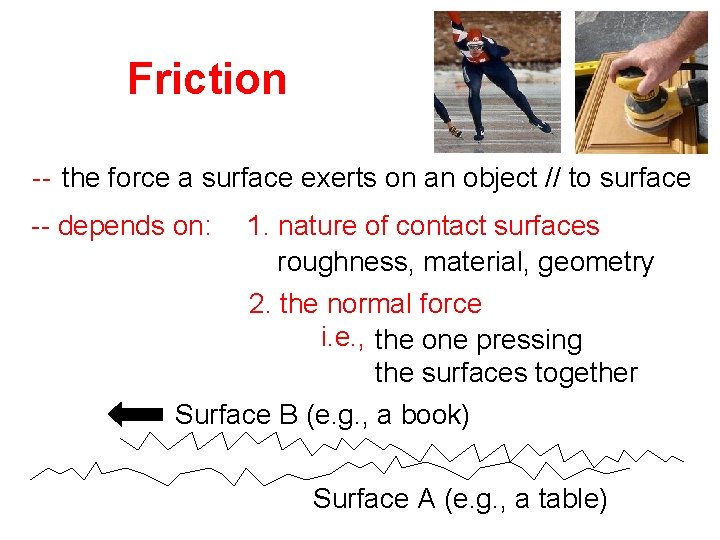 Friction

-- the force a surface exerts on an object // to surface

-- depends on: 1. nature of contact surfaces
roughness, material, geometry

2. the normal force
i.e., the one pressing the surfaces together

Surface B (e.g., a book)

Surface A (e.g., a table)